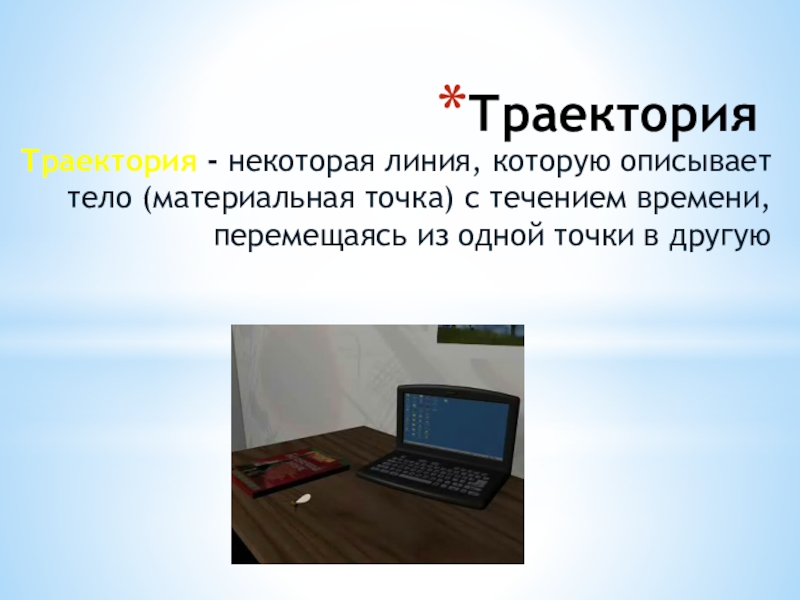 *Траектория

Траектория - некоторая линия, которую описывает тело (материальная точка) с течением времени, перемещаясь из одной точки в другую